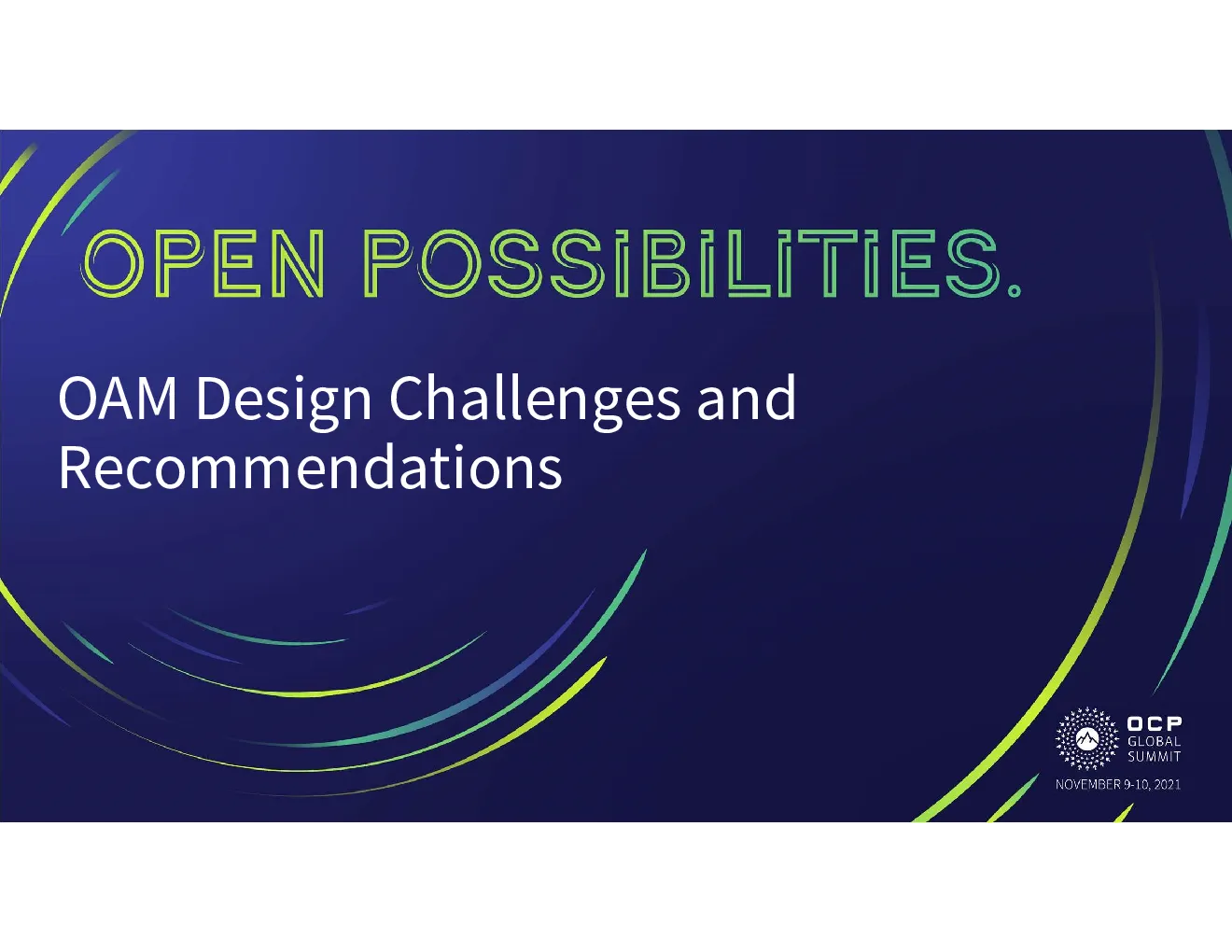 OPEN POSSIBILITIES.

OAM Design Challenges and Recommendations

OCP GLOBAL SUMMIT

NOVEMBER 9-10, 2021